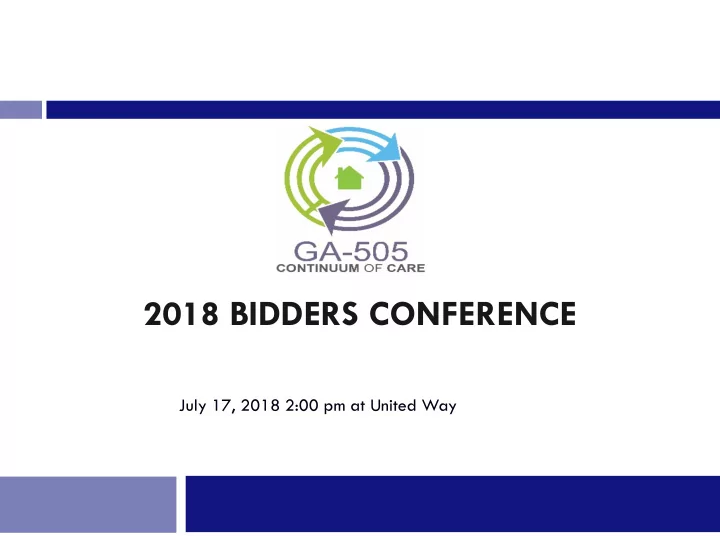 GA-505
CONTINUUM OF CARE

2018 BIDDERS CONFERENCE

July 17, 2018 2:00 pm at United Way